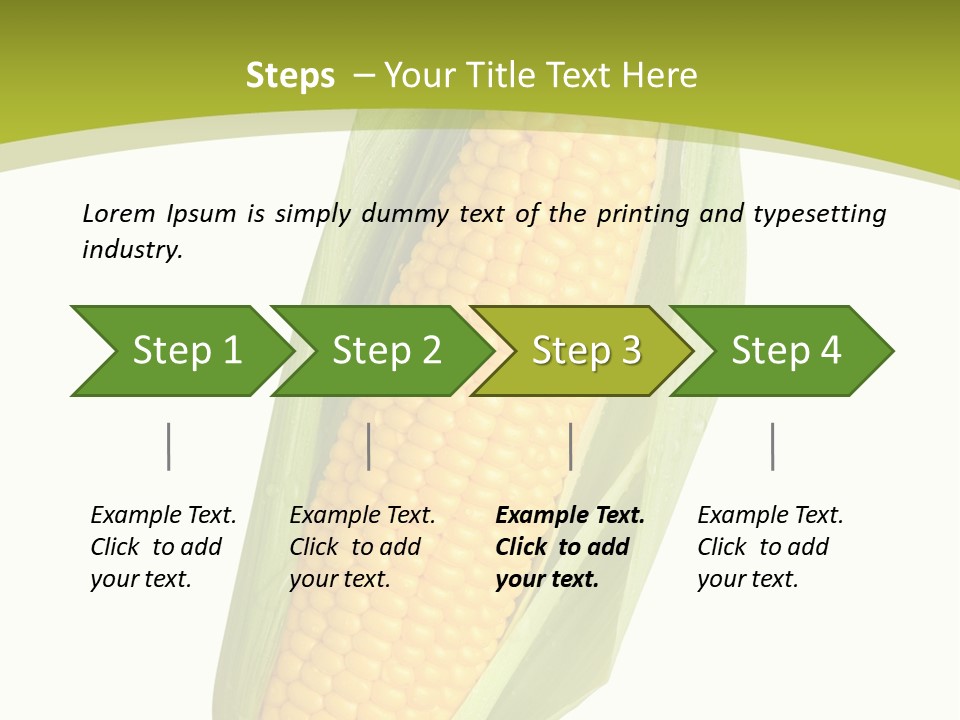 Steps – Your Title Text Here

Lorem Ipsum is simply dummy text of the printing and typesetting industry.

Step 1

Step 2

Step 3

Step 4

Example Text. Click to add your text.

Example Text. Click to add your text.

Example Text. Click to add your text.

Example Text. Click to add your text.